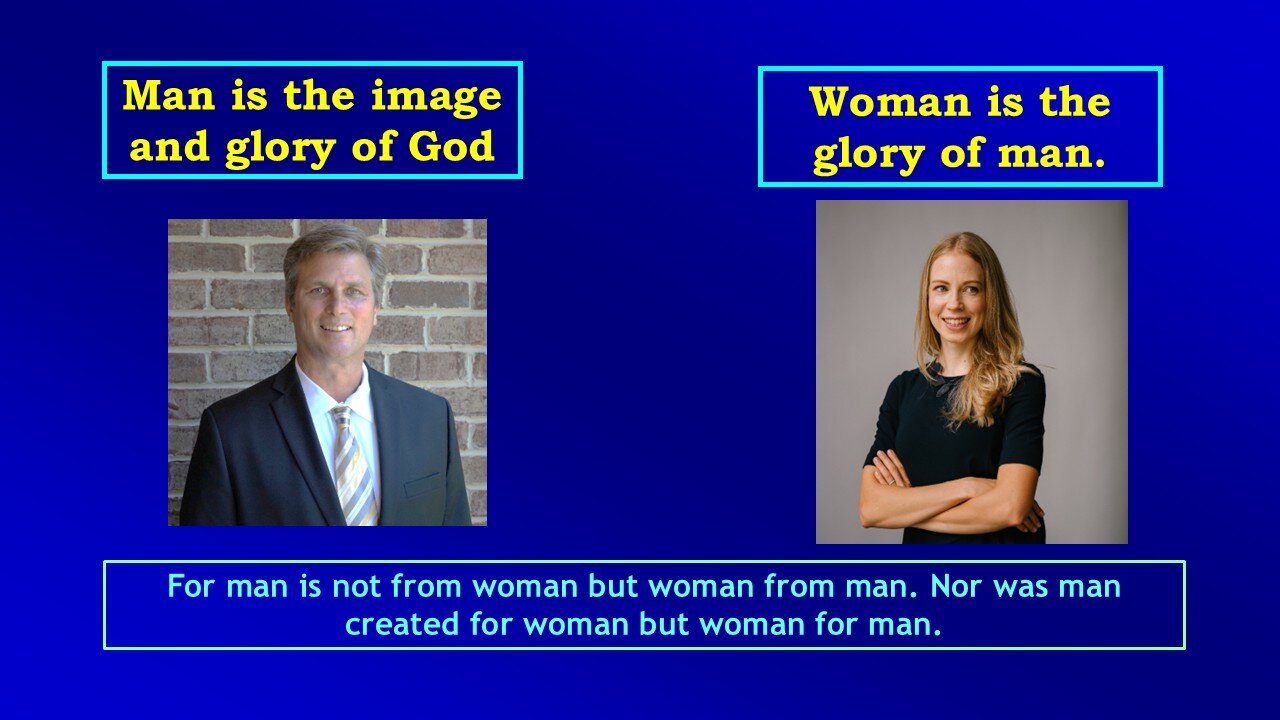 Man is the image and glory of God

Woman is the glory of man.

For man is not from woman but woman from man. Nor was man created for woman but woman for man.